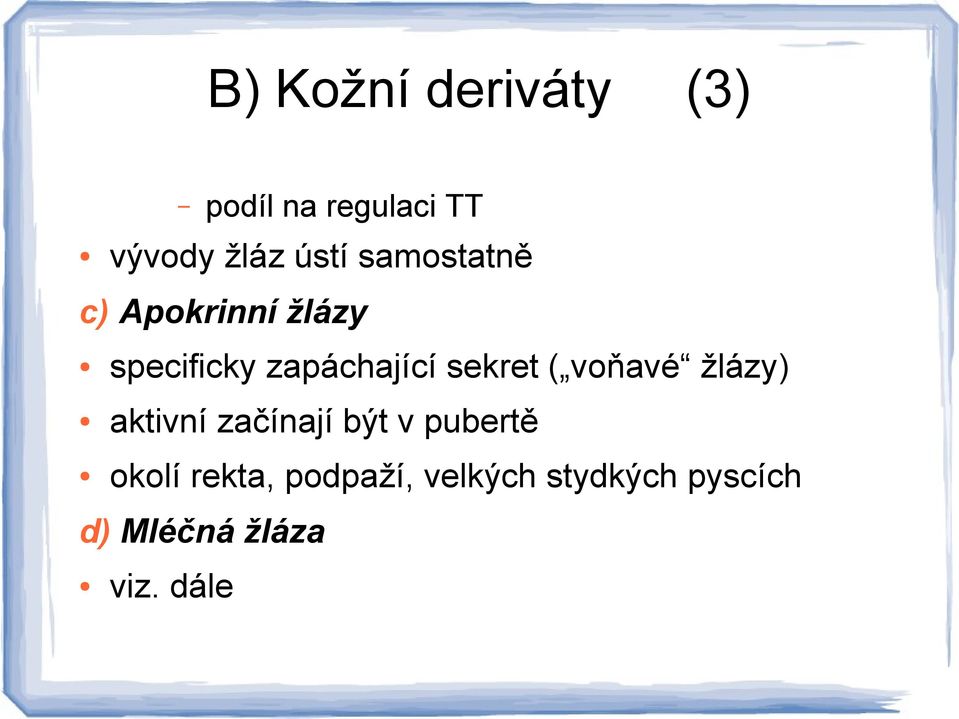 B) Kožní deriváty (3)

– podíl na regulaci TT

• vývody žláz ústí samostatně

c) Apokrinní žlázy

• specificky zapáchající sekret („voňavé“ žlázy)

• aktivní začínají být v pubertě

• okolí rekta, podpaží, velkých stydkých pyscích

d) Mléčná žláza

• viz. dále